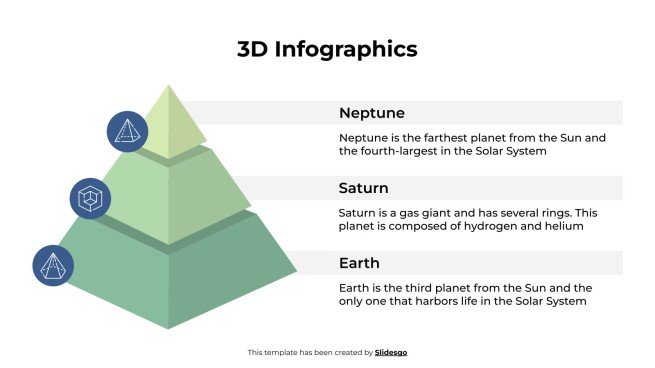 3D Infographics

Neptune

Neptune is the farthest planet from the Sun and the fourth-largest in the Solar System

Saturn

Saturn is a gas giant and has several rings. This planet is composed of hydrogen and helium

Earth

Earth is the third planet from the Sun and the only one that harbors life in the Solar System

This template has been created by Slidesgo